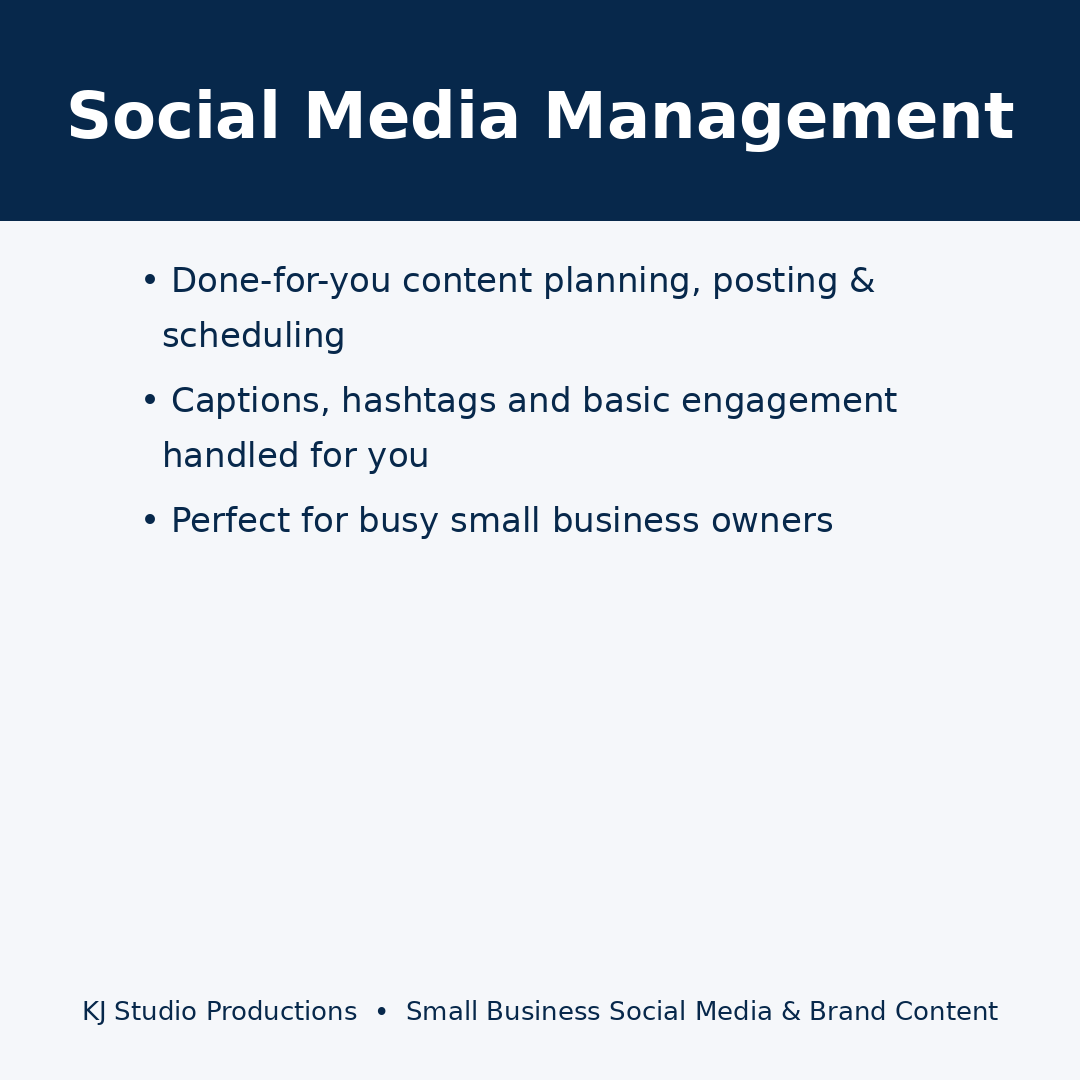 Social Media Management

• Done-for-you content planning, posting & scheduling

• Captions, hashtags and basic engagement handled for you

• Perfect for busy small business owners

KJ Studio Productions • Small Business Social Media & Brand Content